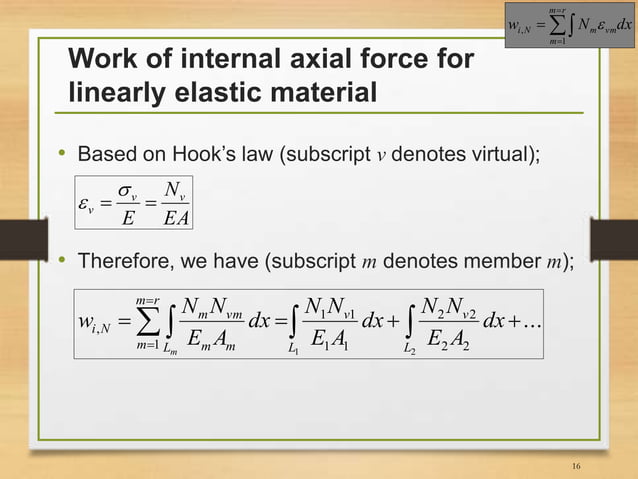 $w_{i,N} = \sum_{m=1}^{m=r} \int N_m \varepsilon_{vm} dx$

Work of internal axial force for linearly elastic material

• Based on Hook's law (subscript $v$ denotes virtual);

$\varepsilon_v = \frac{\sigma_v}{E} = \frac{N_v}{EA}$

• Therefore, we have (subscript $m$ denotes member $m$);

$w_{i,N} = \sum_{m=1}^{m=r} \int_{L_m} \frac{N_m N_{vm}}{E_m A_m} dx = \int_{L_1} \frac{N_1 N_{v1}}{E_1 A_1} dx + \int_{L_2} \frac{N_2 N_{v2}}{E_2 A_2} dx + \ldots$

16